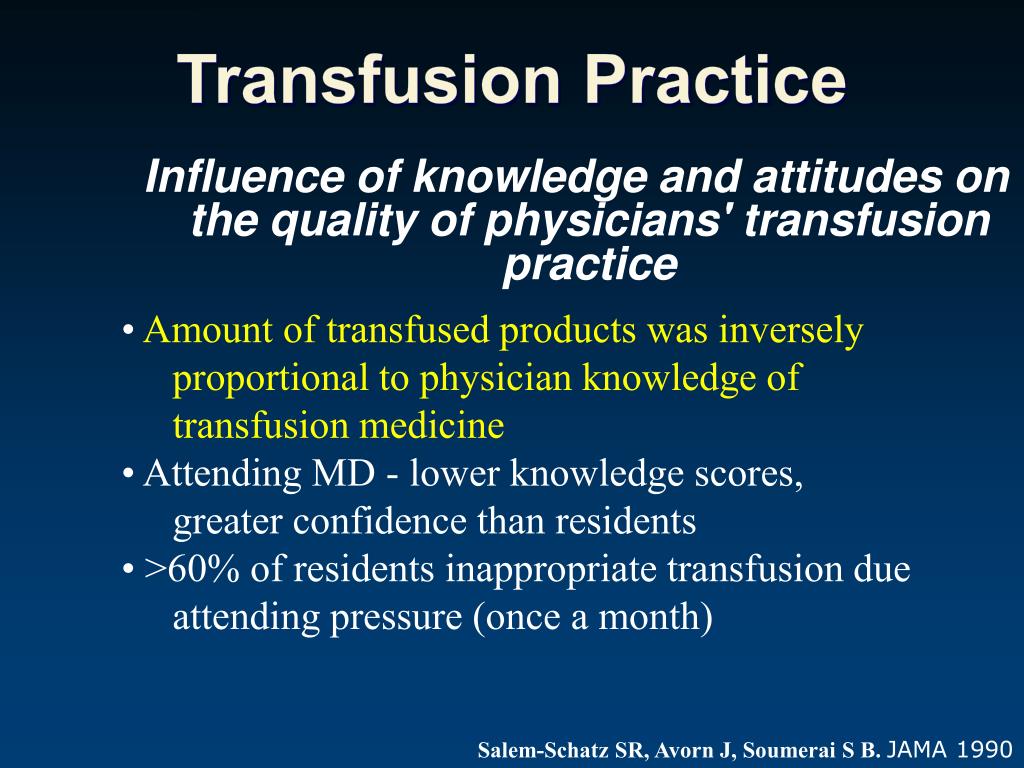 Transfusion Practice

Influence of knowledge and attitudes on the quality of physicians' transfusion practice

• Amount of transfused products was inversely proportional to physician knowledge of transfusion medicine
• Attending MD - lower knowledge scores, greater confidence than residents
• >60% of residents inappropriate transfusion due attending pressure (once a month)

Salem-Schatz SR, Avorn J, Soumerai S B. JAMA 1990